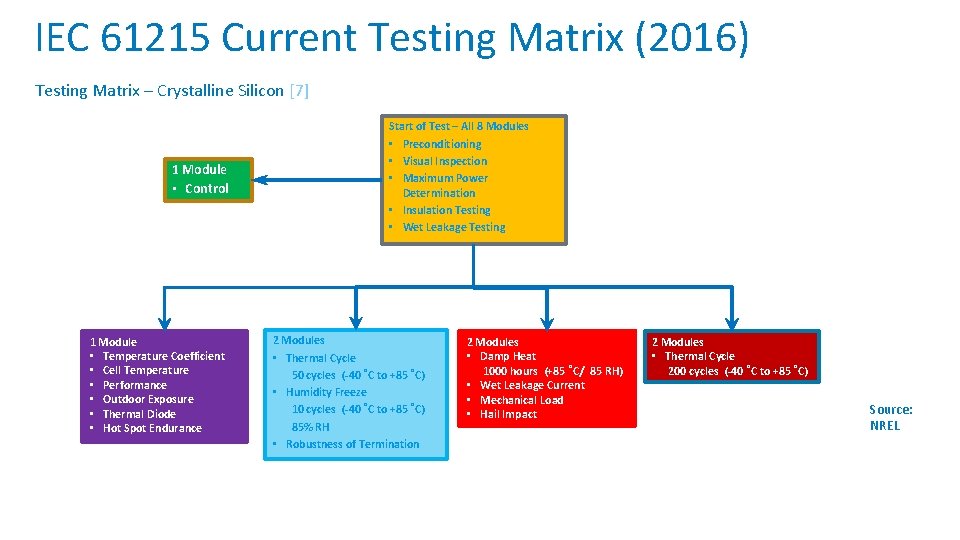 IEC 61215 Current Testing Matrix (2016)

Testing Matrix – Crystalline Silicon [7]

Start of Test – All 8 Modules
• Preconditioning
• Visual Inspection
• Maximum Power Determination
• Insulation Testing
• Wet Leakage Testing

1 Module
• Control

1 Module
• Temperature Coefficient
• Cell Temperature
• Performance
• Outdoor Exposure
• Thermal Diode
• Hot Spot Endurance

2 Modules
• Thermal Cycle
50 cycles (-40 °C to +85 °C)
• Humidity Freeze
10 cycles (-40 °C to +85 °C)
85% RH
• Robustness of Termination

2 Modules
• Damp Heat
1000 hours (+85 °C/ 85 RH)
• Wet Leakage Current
• Mechanical Load
• Hail Impact

2 Modules
• Thermal Cycle
200 cycles (-40 °C to +85 °C)

Source:
NREL